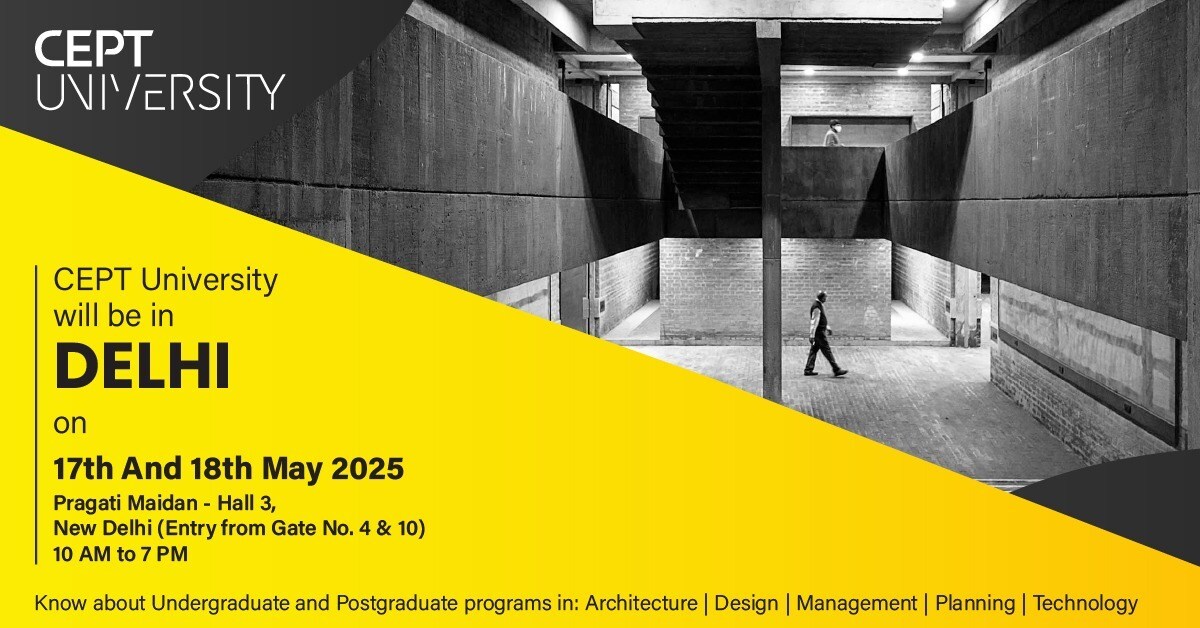 CEPT
UNIVERSITY

CEPT University
will be in
DELHI
on
17th And 18th May 2025
Pragati Maidan - Hall 3,
New Delhi (Entry from Gate No. 4 & 10)
10 AM to 7 PM

Know about Undergraduate and Postgraduate programs in: Architecture | Design | Management | Planning | Technology